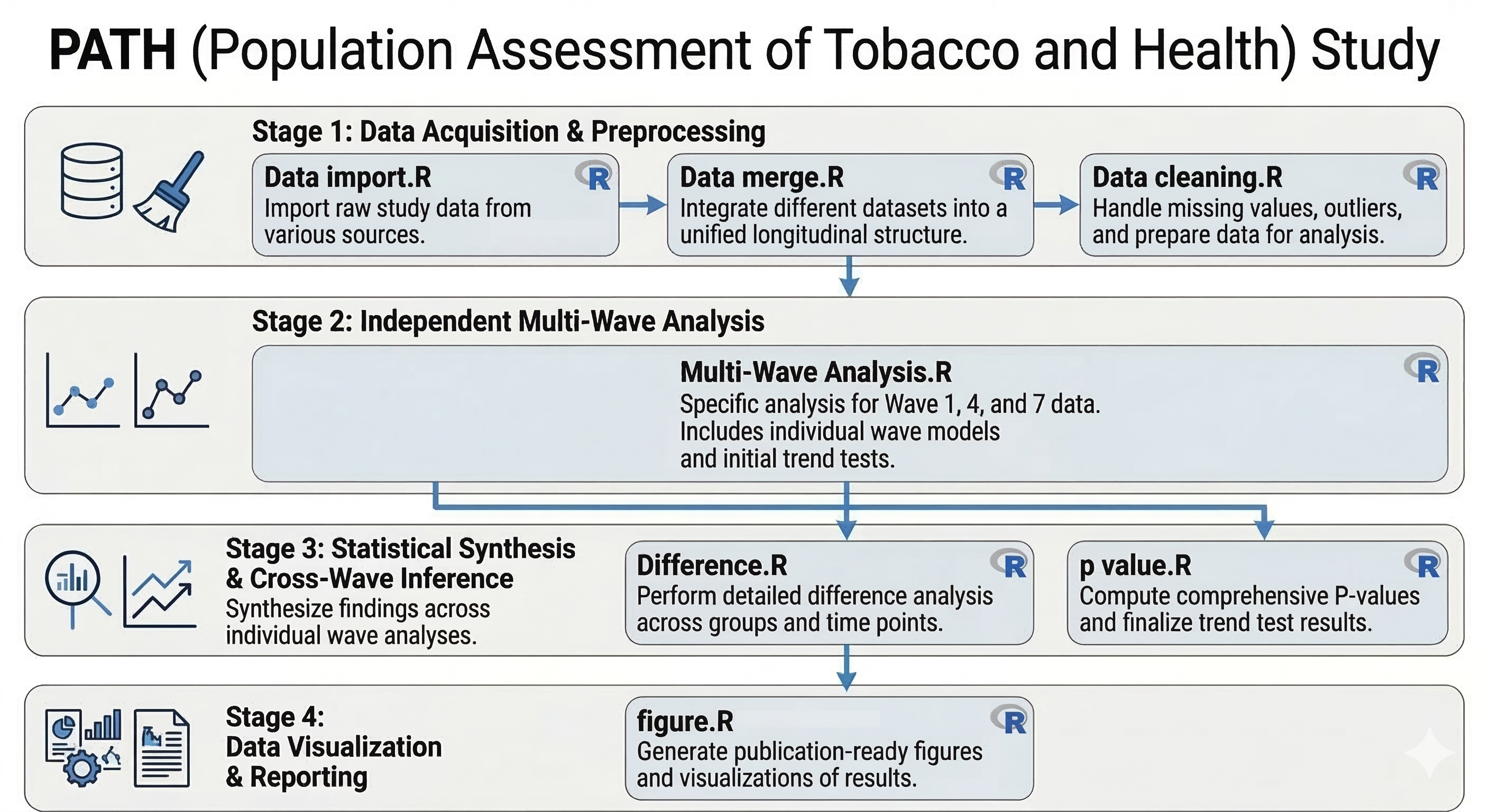 PATH (Population Assessment of Tobacco and Health) Study

Stage 1: Data Acquisition & Preprocessing

Data import.R
R
Import raw study data from various sources.

Data merge.R
R
Integrate different datasets into a unified longitudinal structure.

Data cleaning.R
R
Handle missing values, outliers, and prepare data for analysis.

Stage 2: Independent Multi-Wave Analysis

Multi-Wave Analysis.R
R
Specific analysis for Wave 1, 4, and 7 data. Includes individual wave models and initial trend tests.

Stage 3: Statistical Synthesis & Cross-Wave Inference
Synthesize findings across individual wave analyses.

Difference.R
R
Perform detailed difference analysis across groups and time points.

p value.R
R
Compute comprehensive P-values and finalize trend test results.

Stage 4: Data Visualization & Reporting

figure.R
R
Generate publication-ready figures and visualizations of results.